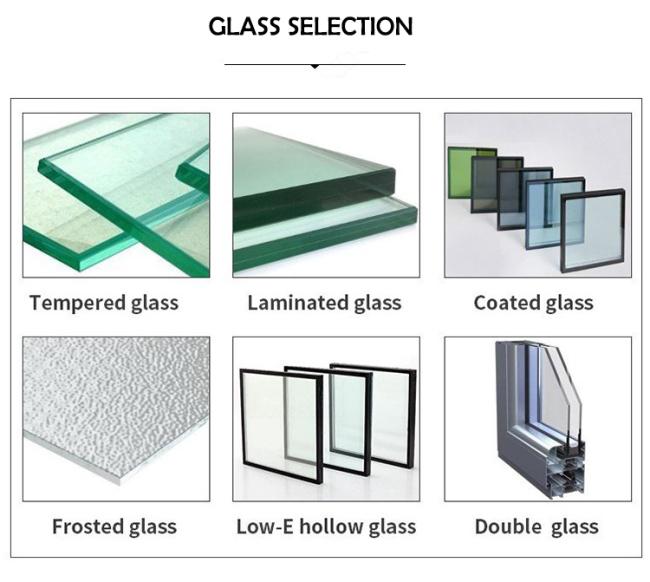 GLASS SELECTION

Tempered glass

Laminated glass

Coated glass

Frosted glass

Low-E hollow glass

Double glass